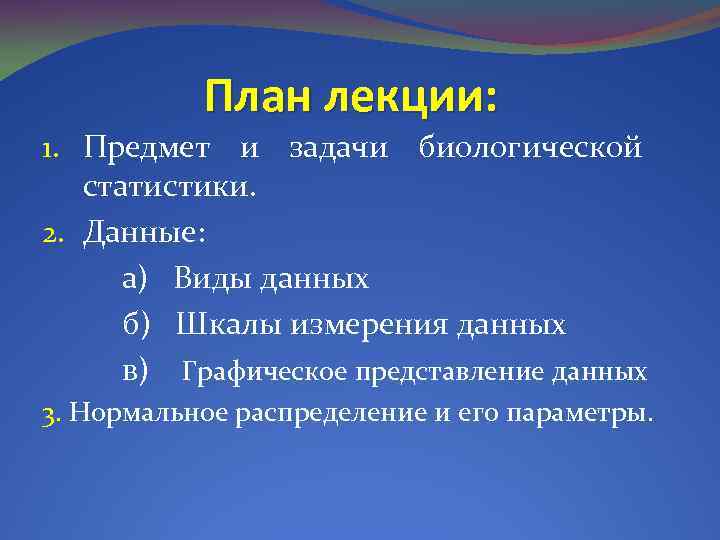 План лекции:

1. Предмет и задачи биологической статистики.
2. Данные:
а) Виды данных
б) Шкалы измерения данных
в) Графическое представление данных
3. Нормальное распределение и его параметры.